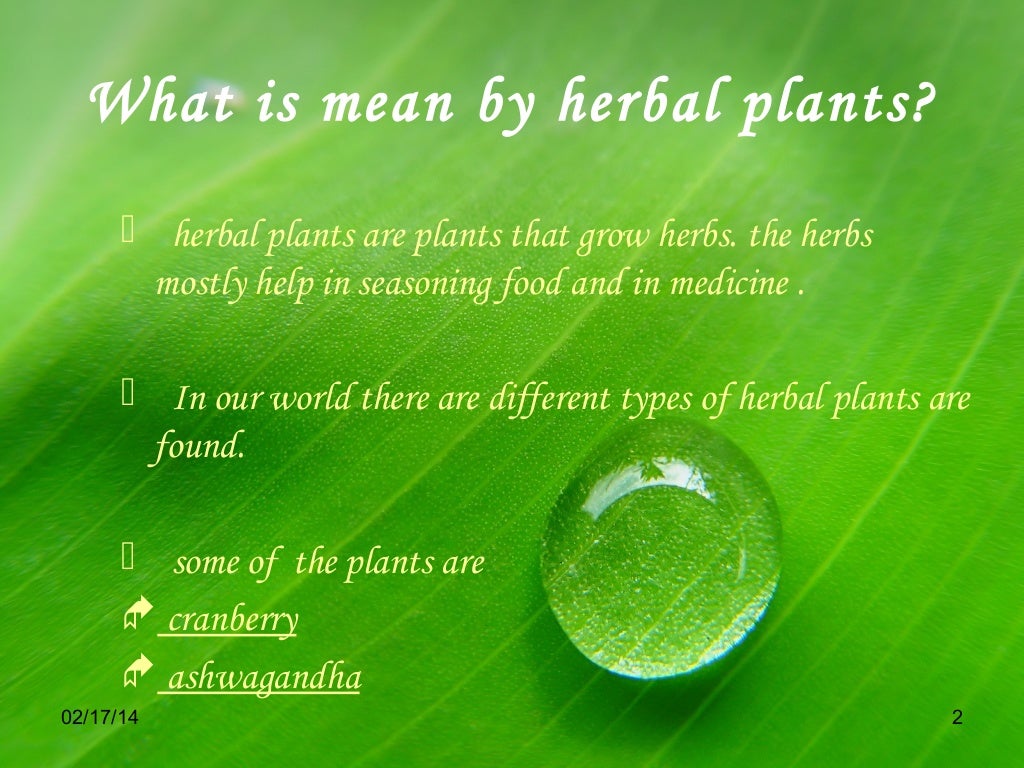 What is mean by herbal plants?

herbal plants are plants that grow herbs. the herbs mostly help in seasoning food and in medicine .

In our world there are different types of herbal plants are found.

some of the plants are

cranberry

ashwagandha

02/17/14

2